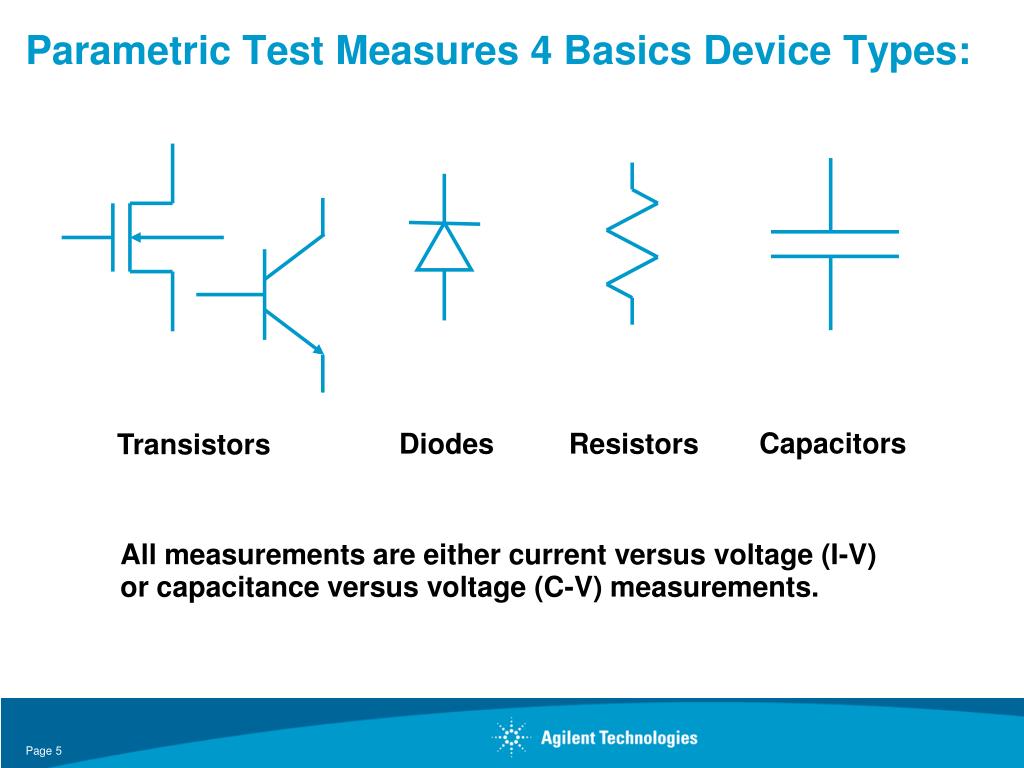 Parametric Test Measures 4 Basics Device Types:

Transistors

Diodes

Resistors

Capacitors

All measurements are either current versus voltage (I-V) or capacitance versus voltage (C-V) measurements.

Page 5

Agilent Technologies